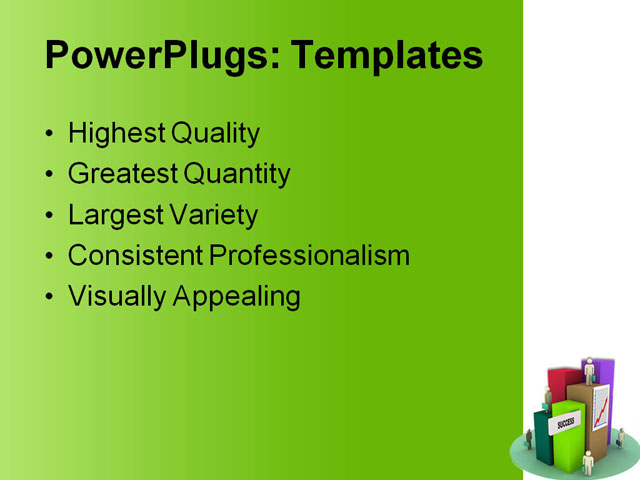 PowerPlugs: Templates

• Highest Quality
• Greatest Quantity
• Largest Variety
• Consistent Professionalism
• Visually Appealing

SUCCESS